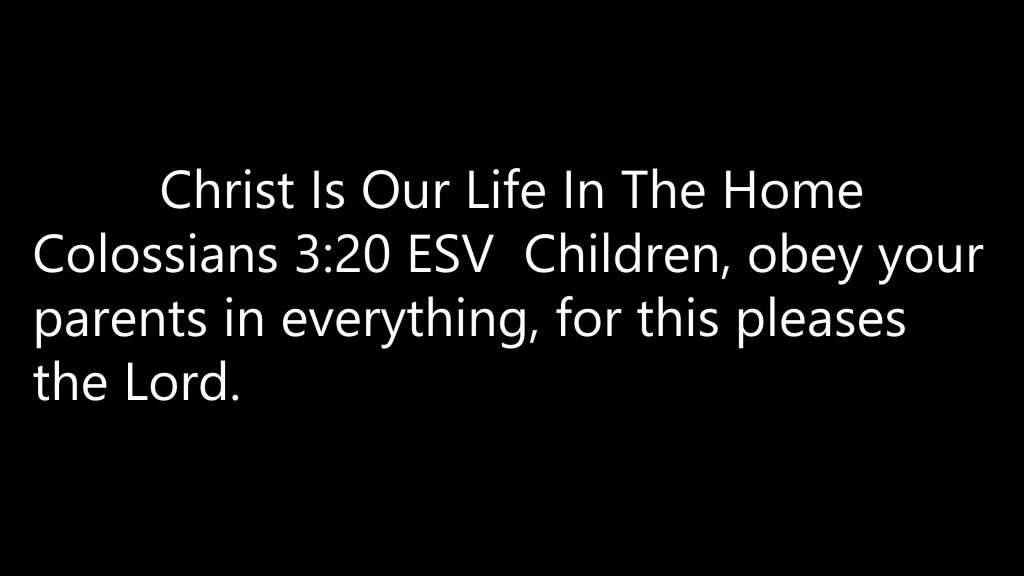 Christ Is Our Life In The Home
Colossians 3:20 ESV  Children, obey your parents in everything, for this pleases the Lord.